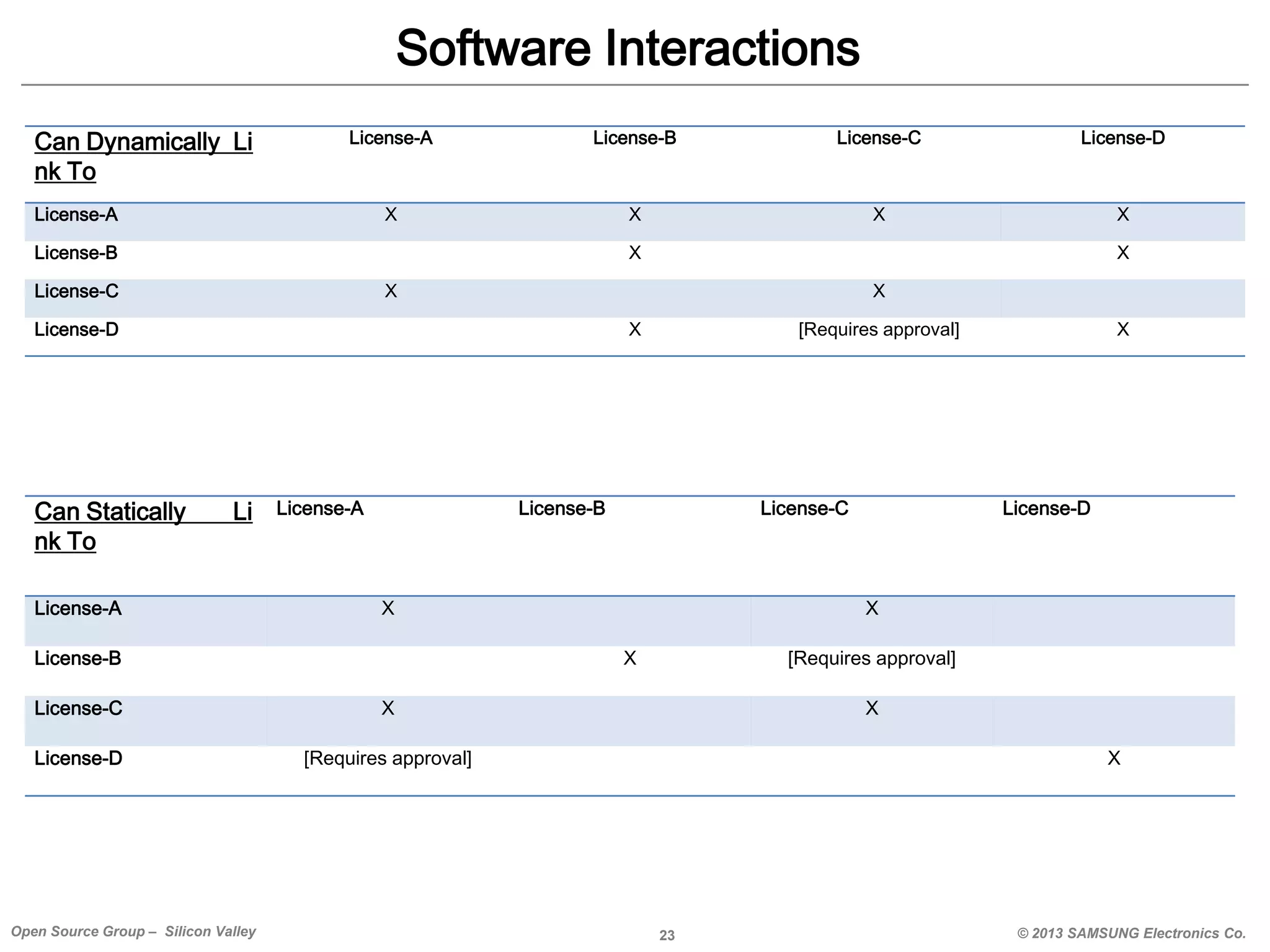 Software Interactions

| Can Dynamically Link To | License-A | License-B | License-C | License-D |
|---|---|---|---|---|
| License-A | X | X | X | X |
| License-B | | X | | X |
| License-C | X | | X | |
| License-D | | X | [Requires approval] | X |

| Can Statically Link To | License-A | License-B | License-C | License-D |
|---|---|---|---|---|
| License-A | X | | X | |
| License-B | | X | [Requires approval] | |
| License-C | X | | X | |
| License-D | [Requires approval] | | | X |

Open Source Group – Silicon Valley

23

© 2013 SAMSUNG Electronics Co.